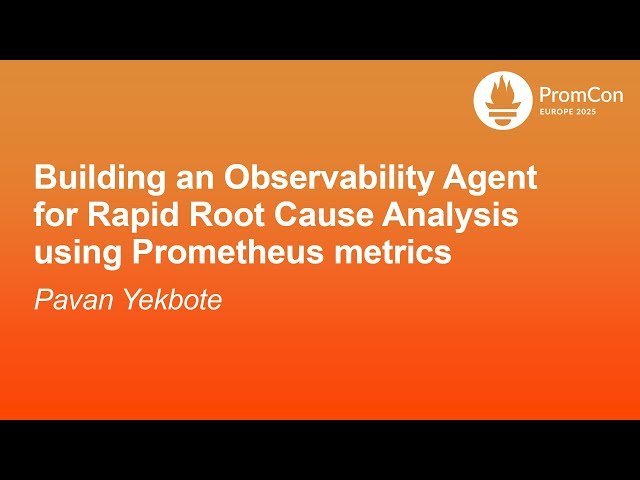 PromCon
EUROPE 2025

Building an Observability Agent for Rapid Root Cause Analysis using Prometheus metrics

Pavan Yekbote